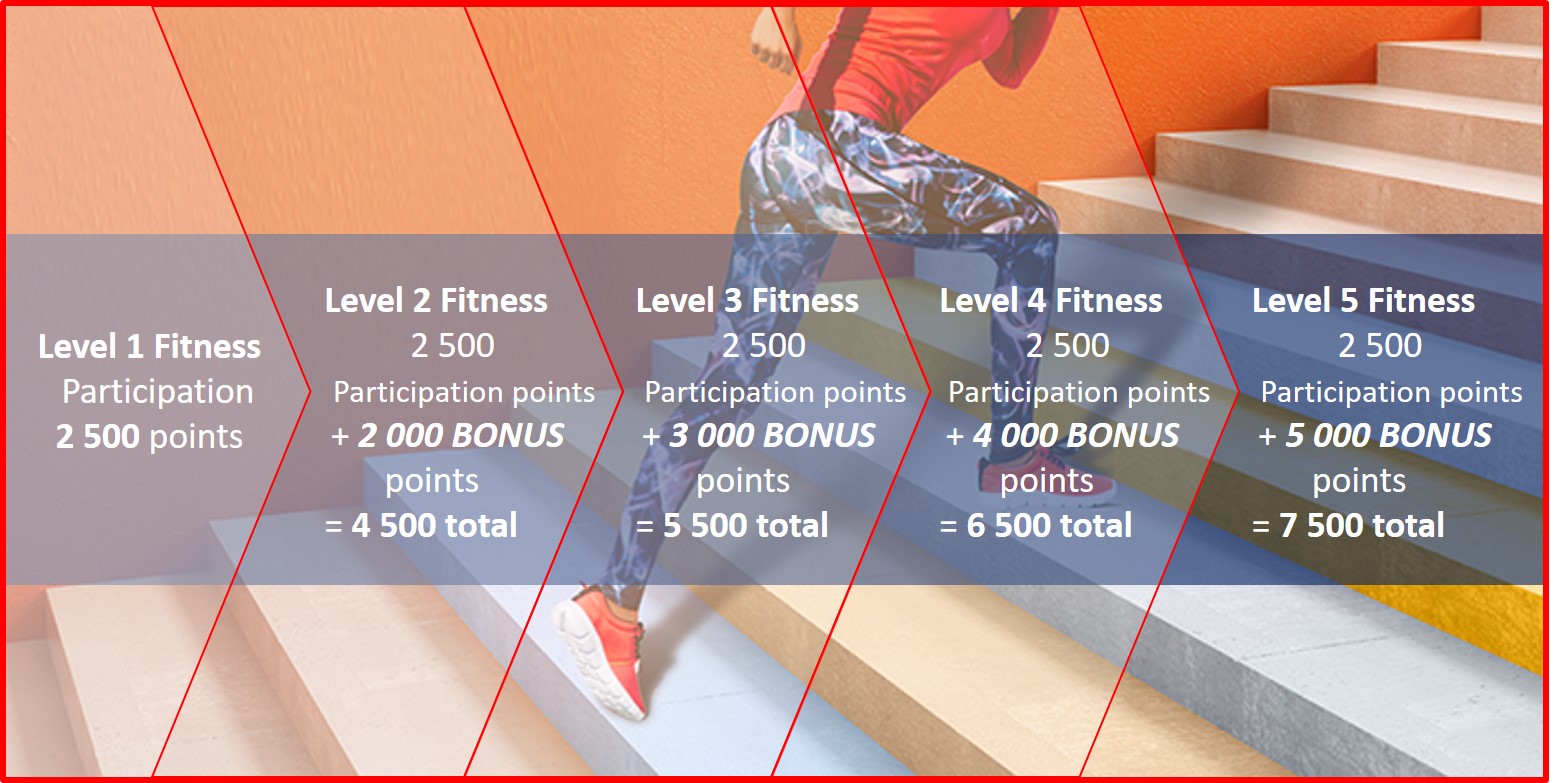 Level 1 Fitness
Participation
2 500 points

Level 2 Fitness
2 500
Participation points
+ 2 000 BONUS points
= 4 500 total

Level 3 Fitness
2 500
Participation points
+ 3 000 BONUS points
= 5 500 total

Level 4 Fitness
2 500
Participation points
+ 4 000 BONUS points
= 6 500 total

Level 5 Fitness
2 500
Participation points
+ 5 000 BONUS points
= 7 500 total